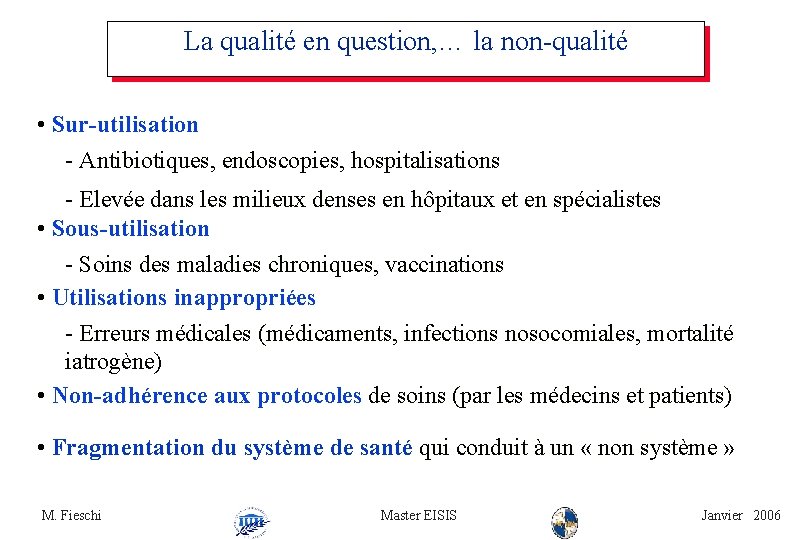 La qualité en question,… la non-qualité

• Sur-utilisation

- Antibiotiques, endoscopies, hospitalisations

- Elevée dans les milieux denses en hôpitaux et en spécialistes

• Sous-utilisation

- Soins des maladies chroniques, vaccinations

• Utilisations inappropriées

- Erreurs médicales (médicaments, infections nosocomiales, mortalité iatrogène)

• Non-adhérence aux protocoles de soins (par les médecins et patients)

• Fragmentation du système de santé qui conduit à un « non système »

M. Fieschi

Master EISIS

Janvier 2006